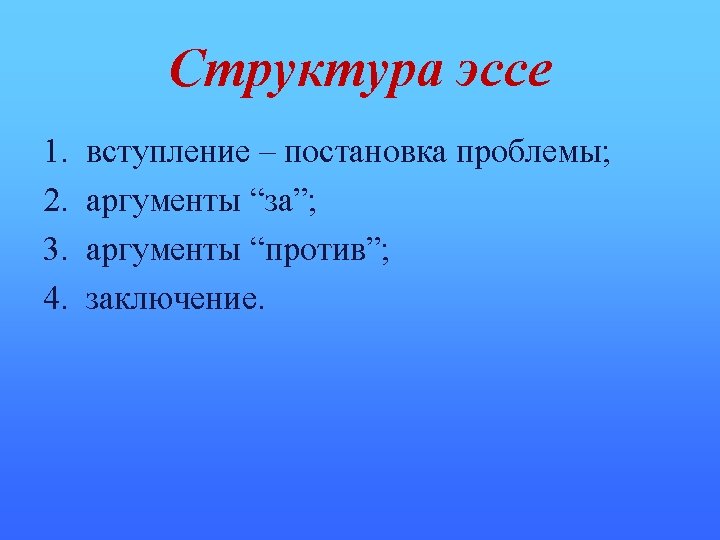 Структура эссе

1. вступление – постановка проблемы;
2. аргументы “за”;
3. аргументы “против”;
4. заключение.